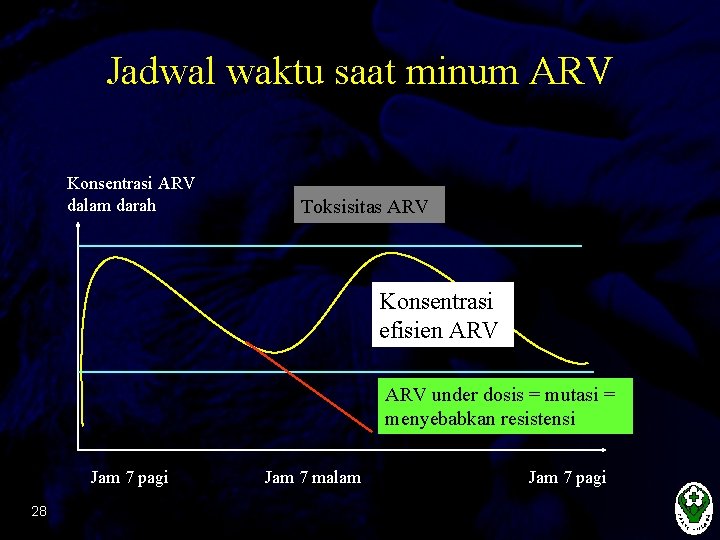 Jadwal waktu saat minum ARV

Konsentrasi ARV dalam darah

Toksisitas ARV

Konsentrasi efisien ARV

ARV under dosis = mutasi = menyebabkan resistensi

Jam 7 pagi

Jam 7 malam

Jam 7 pagi

28